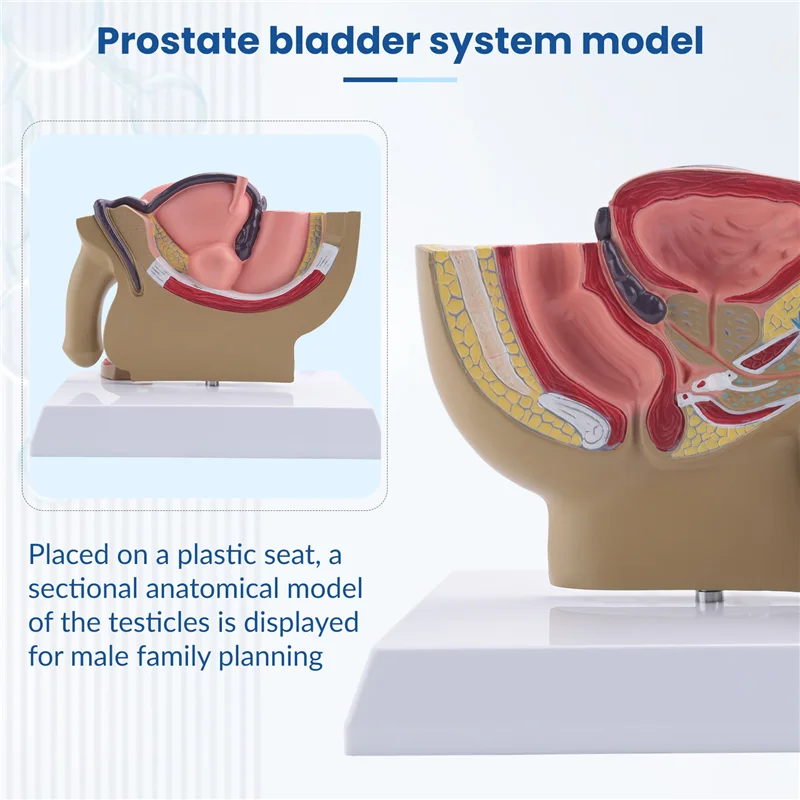 Prostate bladder system model

Placed on a plastic seat, a sectional anatomical model of the testicles is displayed for male family planning